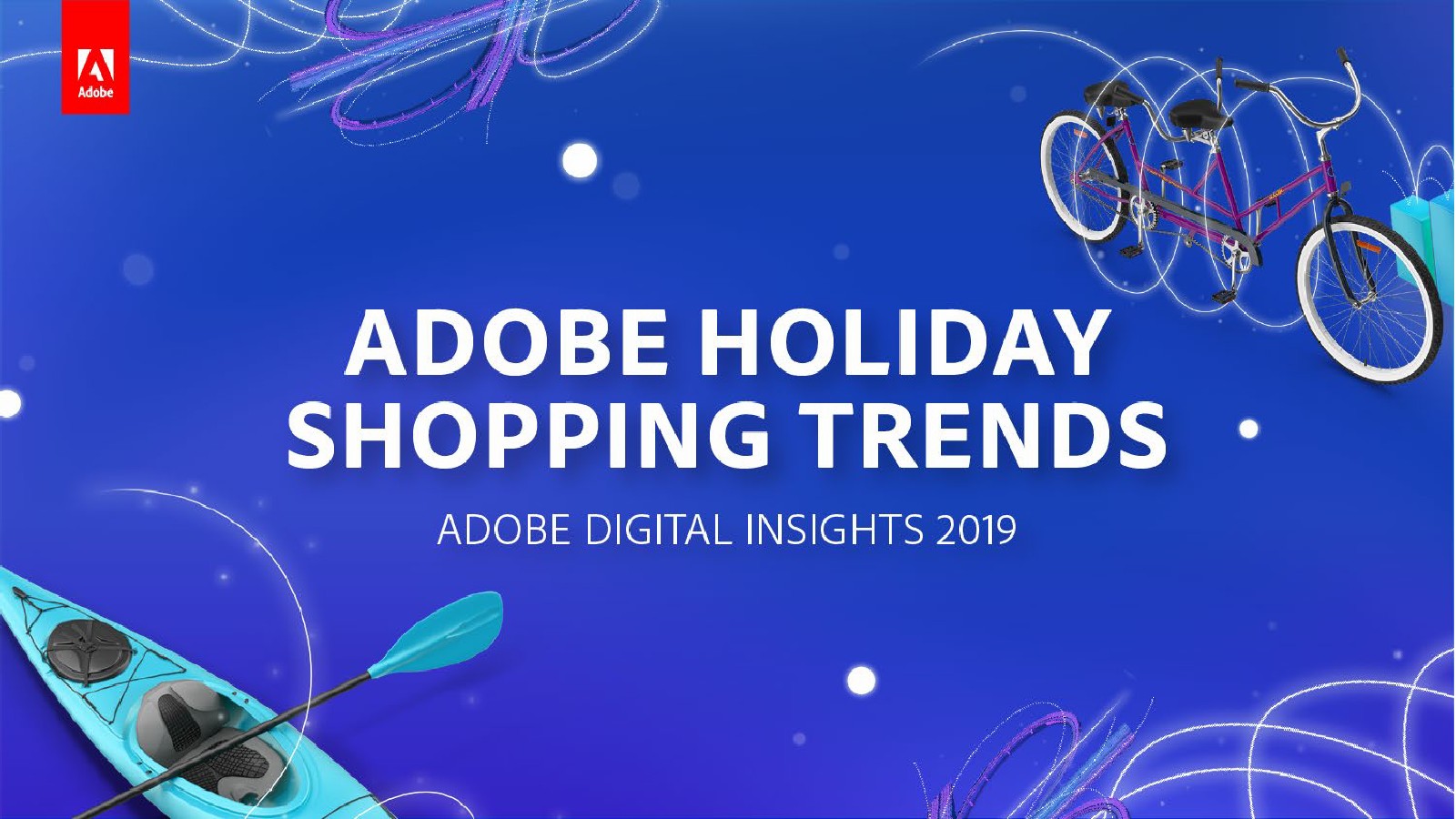 Adobe

ADOBE HOLIDAY SHOPPING TRENDS

ADOBE DIGITAL INSIGHTS 2019